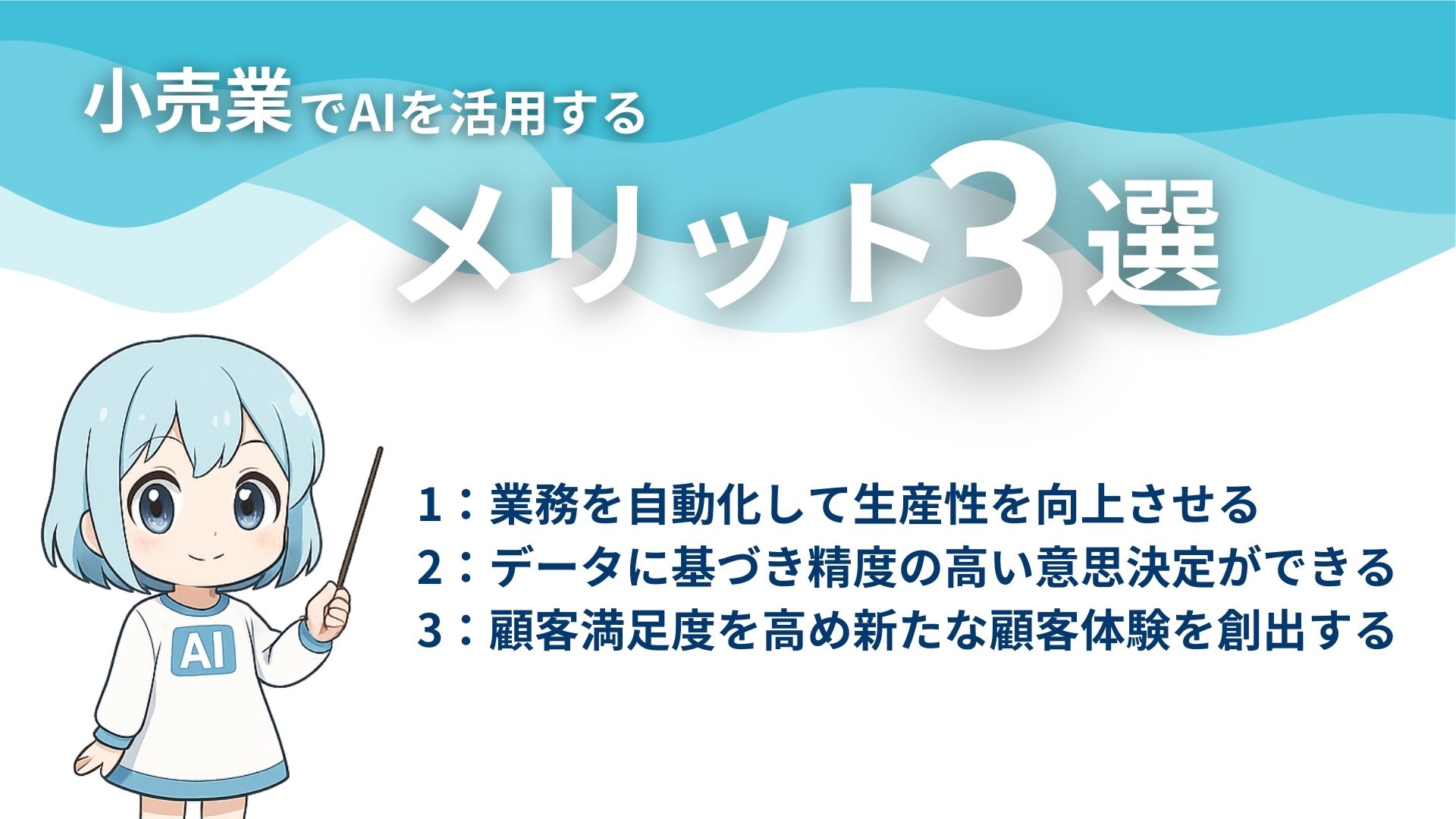 小売業でAIを活用する

メリット3選

AI

1：業務を自動化して生産性を向上させる
2：データに基づき精度の高い意思決定ができる
3：顧客満足度を高め新たな顧客体験を創出する